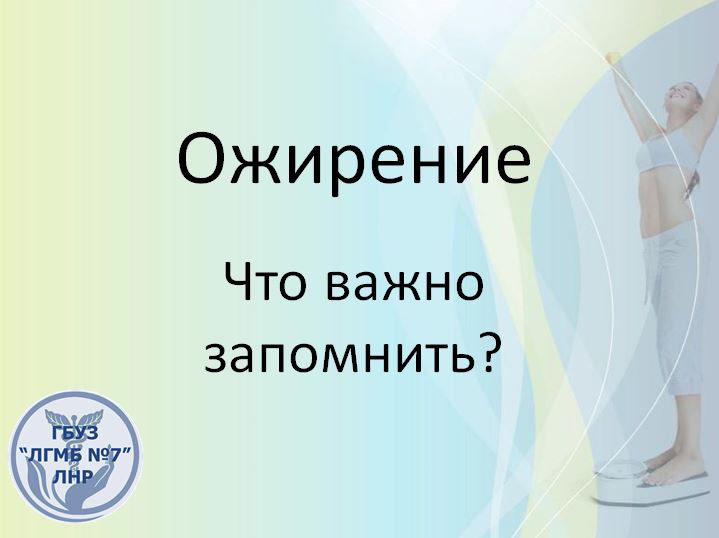 Ожирение

Что важно запомнить?

ГБУЗ "ЛГМБ №7" ЛНР